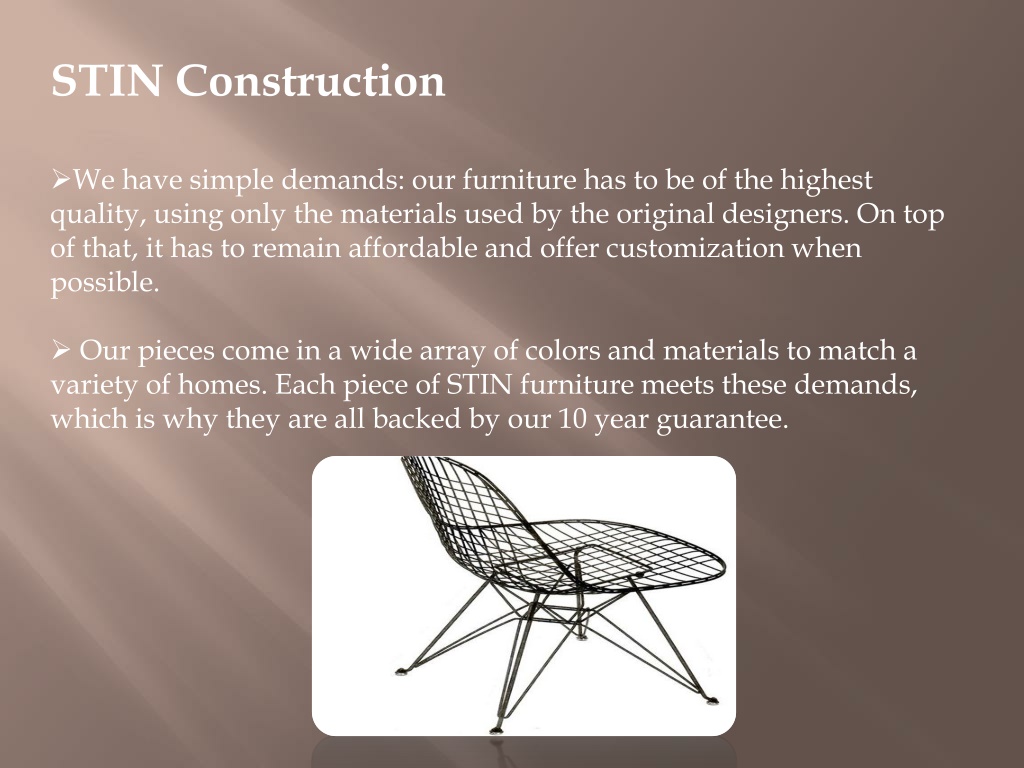 STIN Construction

➢We have simple demands: our furniture has to be of the highest quality, using only the materials used by the original designers. On top of that, it has to remain affordable and offer customization when possible.

➢ Our pieces come in a wide array of colors and materials to match a variety of homes. Each piece of STIN furniture meets these demands, which is why they are all backed by our 10 year guarantee.